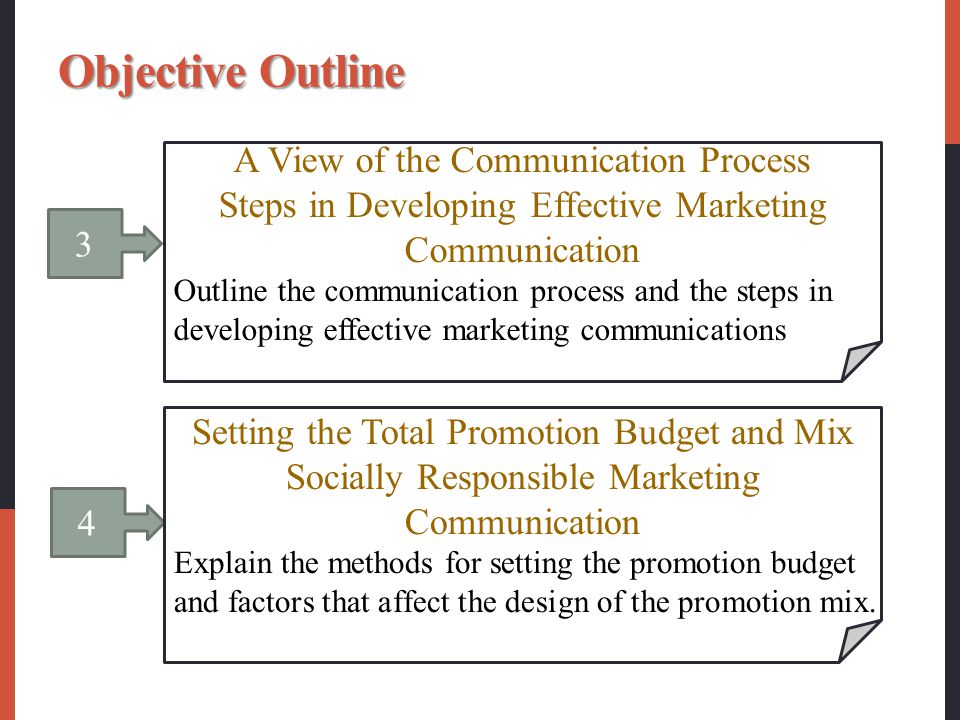 Objective Outline

3

A View of the Communication Process
Steps in Developing Effective Marketing Communication

Outline the communication process and the steps in developing effective marketing communications

4

Setting the Total Promotion Budget and Mix
Socially Responsible Marketing Communication

Explain the methods for setting the promotion budget and factors that affect the design of the promotion mix.